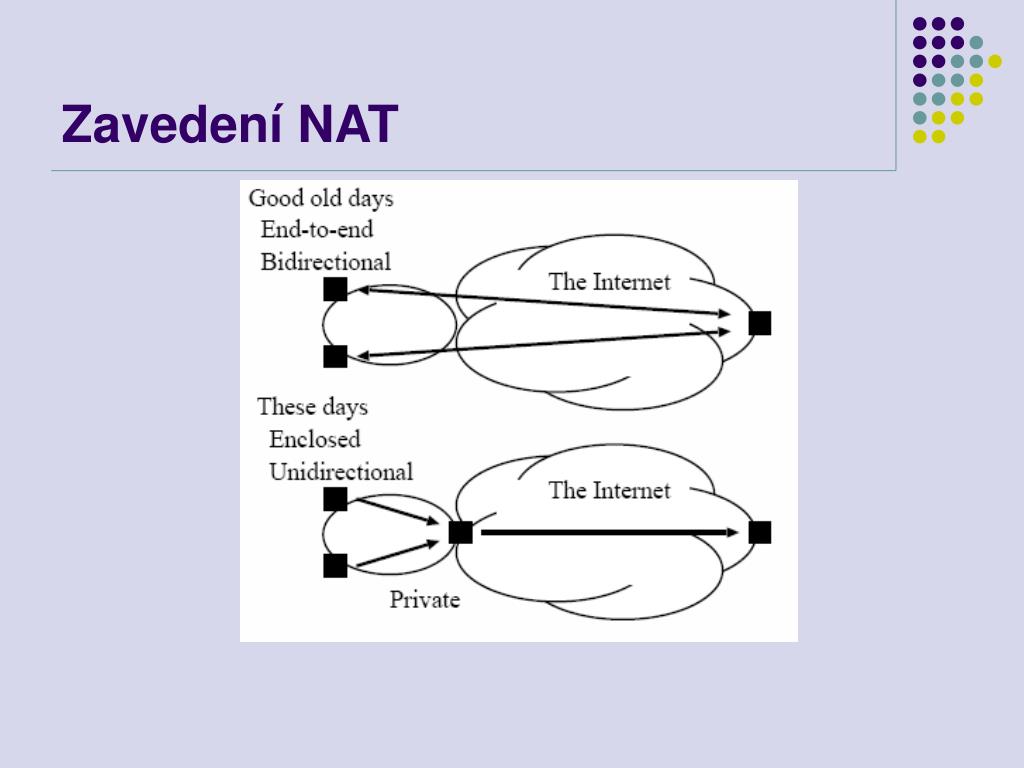 Zavedení NAT

Good old days
End-to-end
Bidirectional

The Internet

These days
Enclosed
Unidirectional

The Internet

Private